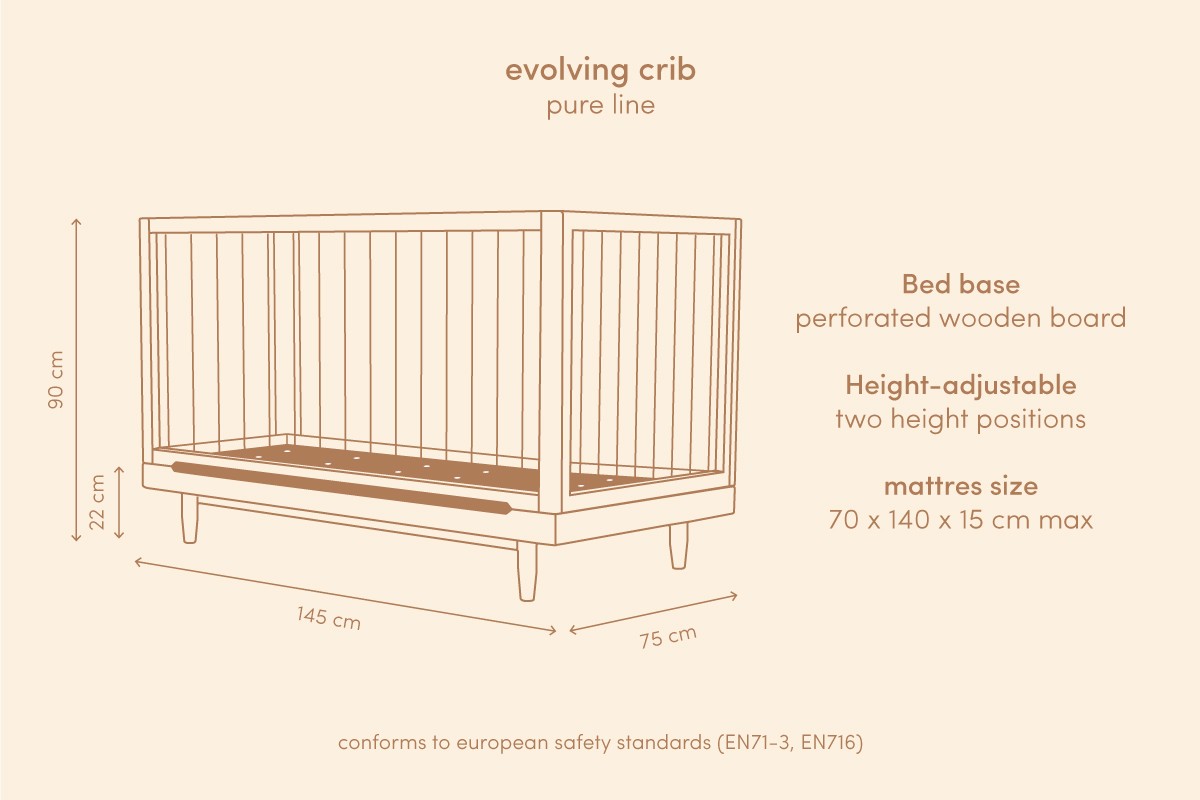 evolving crib
pure line

90 cm

22 cm

145 cm

75 cm

Bed base
perforated wooden board

Height-adjustable
two height positions

mattres size
70 x 140 x 15 cm max

conforms to european safety standards (EN71-3, EN716)